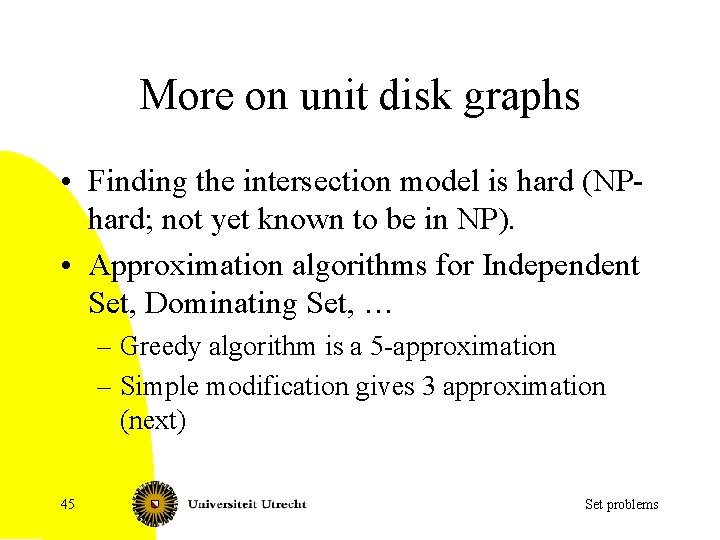 More on unit disk graphs

• Finding the intersection model is hard (NP-hard; not yet known to be in NP).

• Approximation algorithms for Independent Set, Dominating Set, …

– Greedy algorithm is a 5-approximation

– Simple modification gives 3 approximation (next)

45

Universiteit Utrecht

Set problems